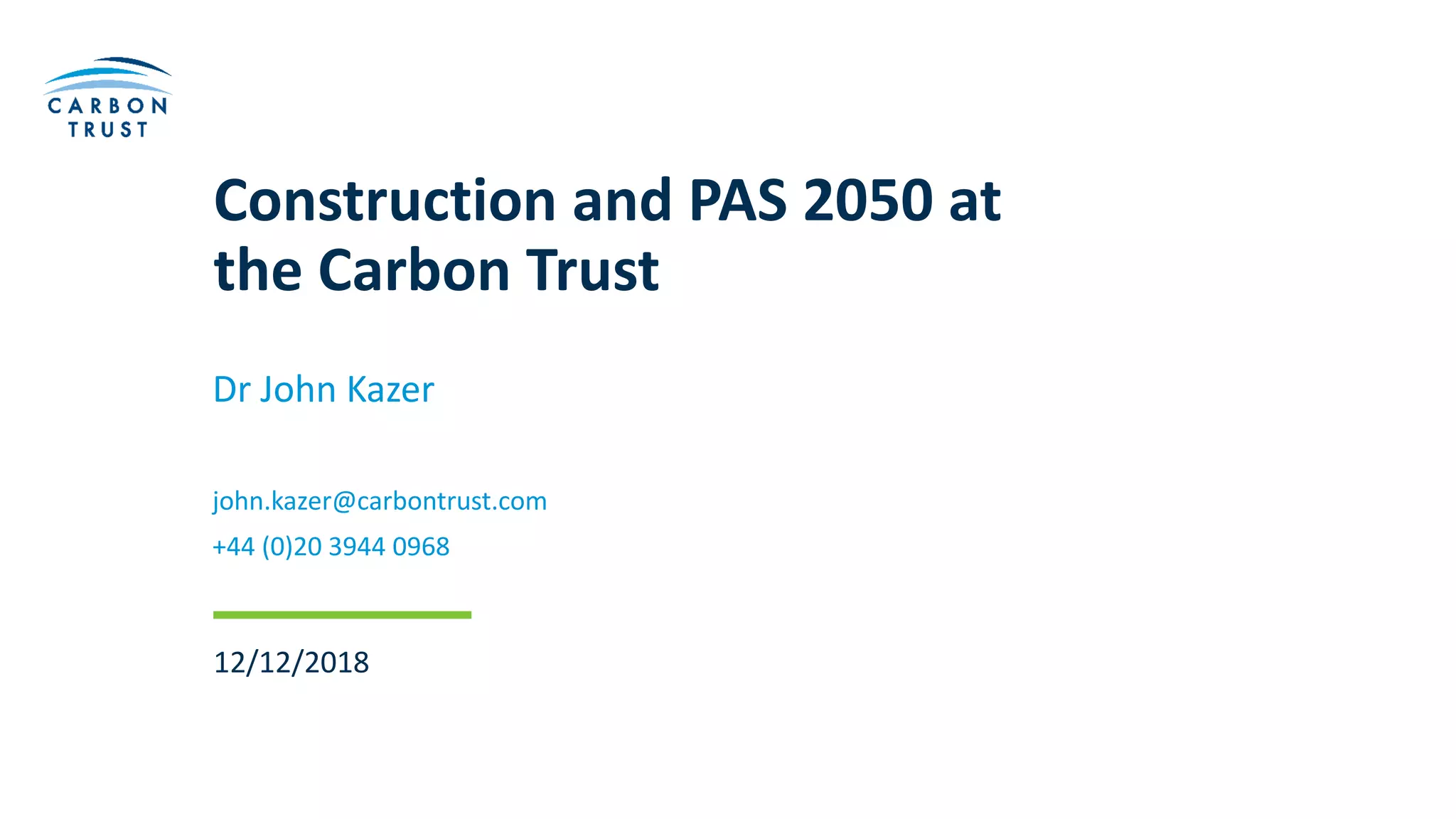 CARBON
TRUST

Construction and PAS 2050 at the Carbon Trust

Dr John Kazer

john.kazer@carbontrust.com

+44 (0)20 3944 0968

12/12/2018